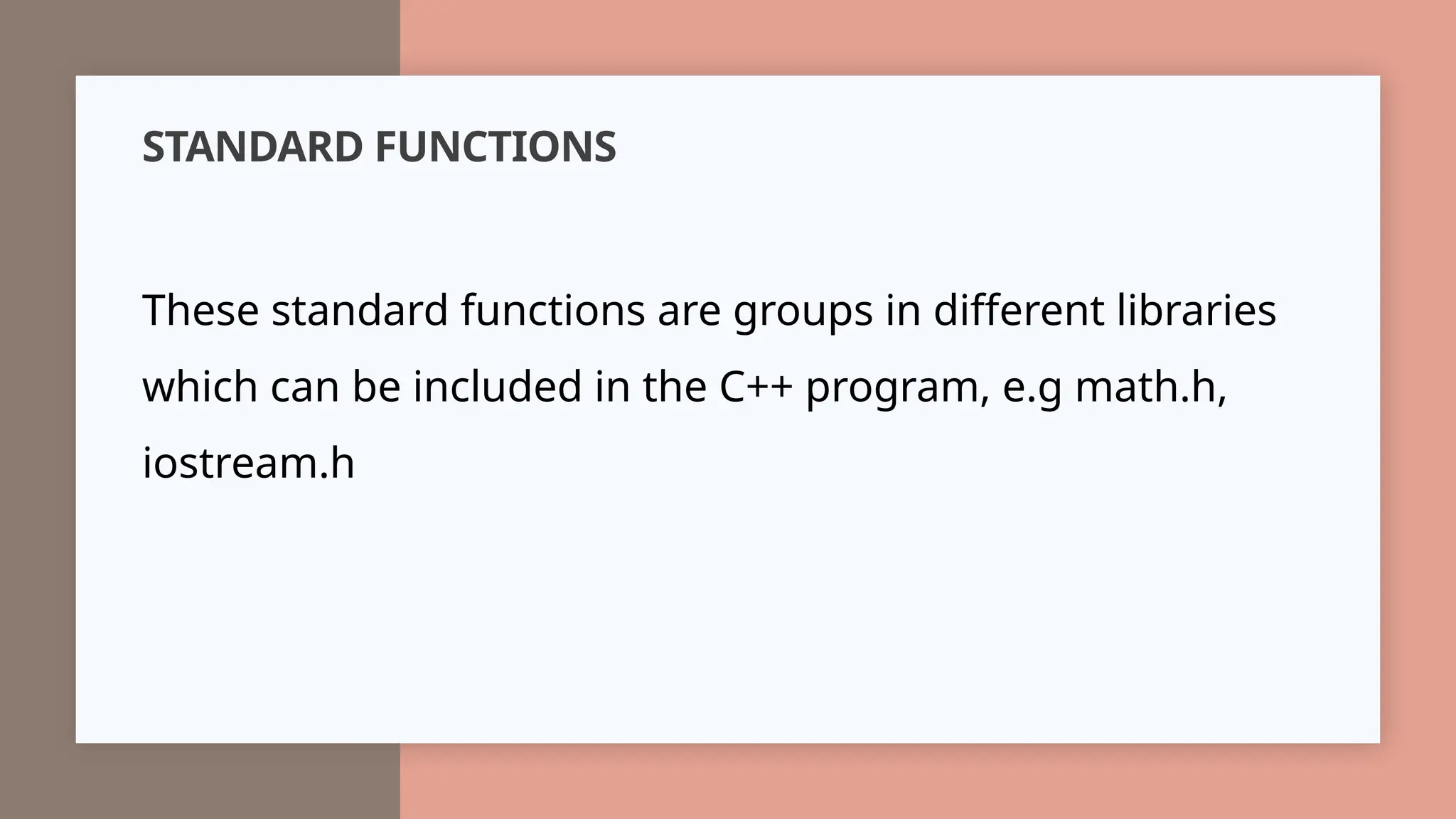 STANDARD FUNCTIONS

These standard functions are groups in different libraries which can be included in the C++ program, e.g math.h, iostream.h